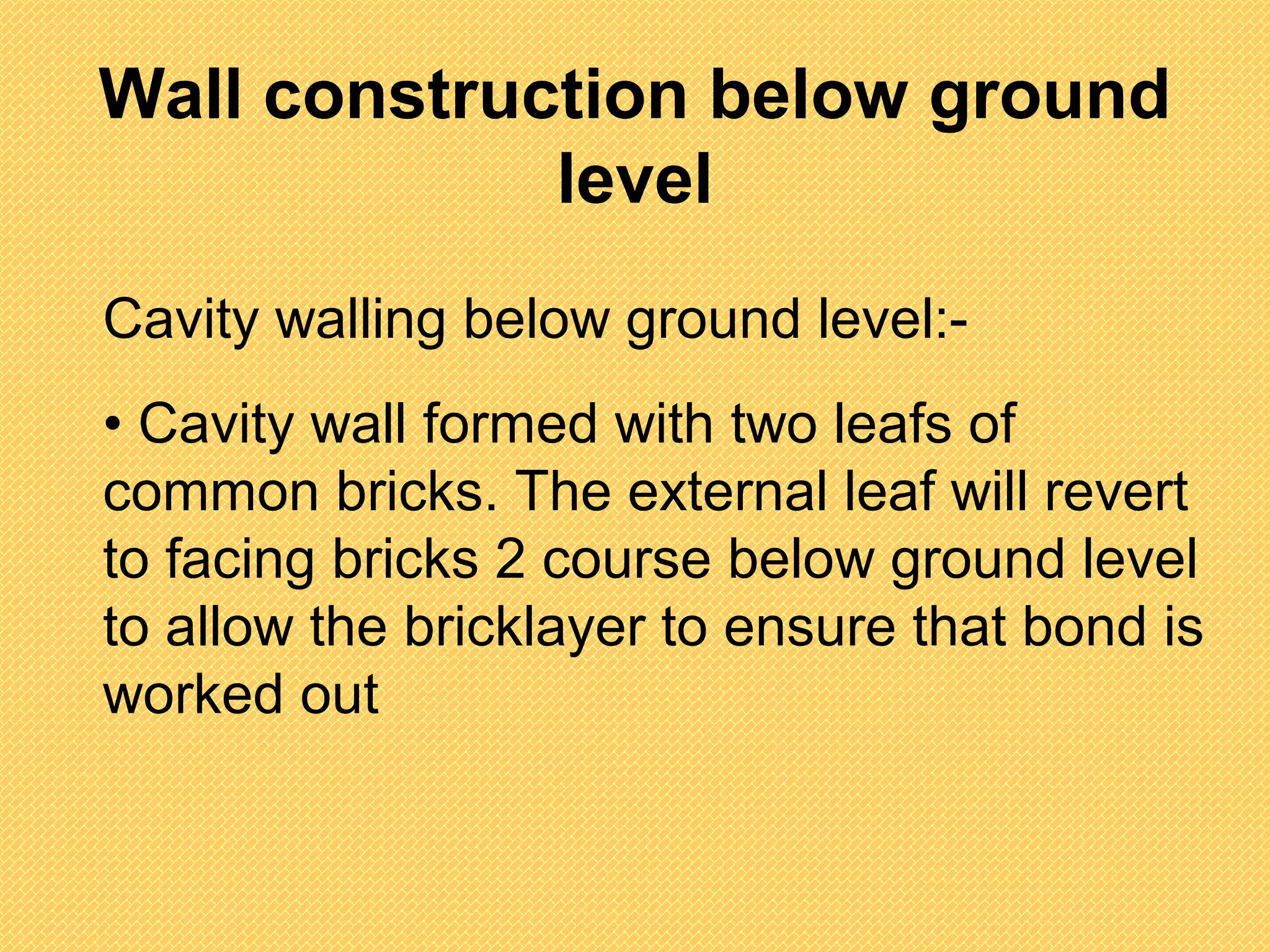 Wall construction below ground level

Cavity walling below ground level:-

• Cavity wall formed with two leafs of common bricks. The external leaf will revert to facing bricks 2 course below ground level to allow the bricklayer to ensure that bond is worked out